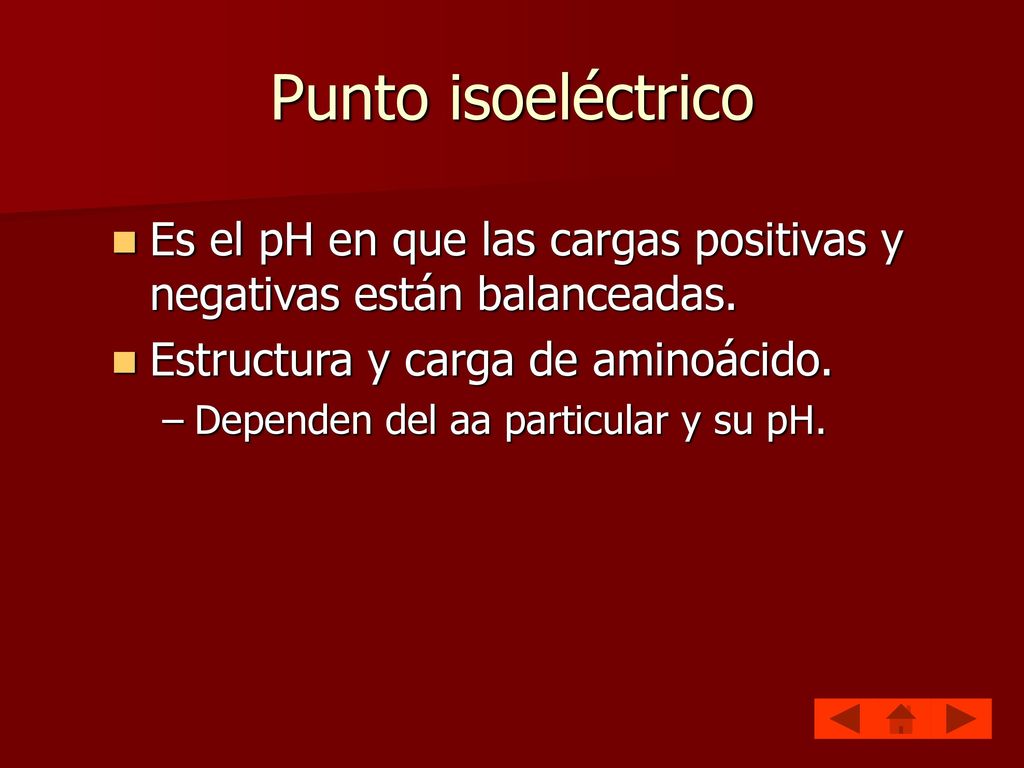 Punto isoeléctrico

Es el pH en que las cargas positivas y negativas están balanceadas.

Estructura y carga de aminoácido.

– Dependen del aa particular y su pH.